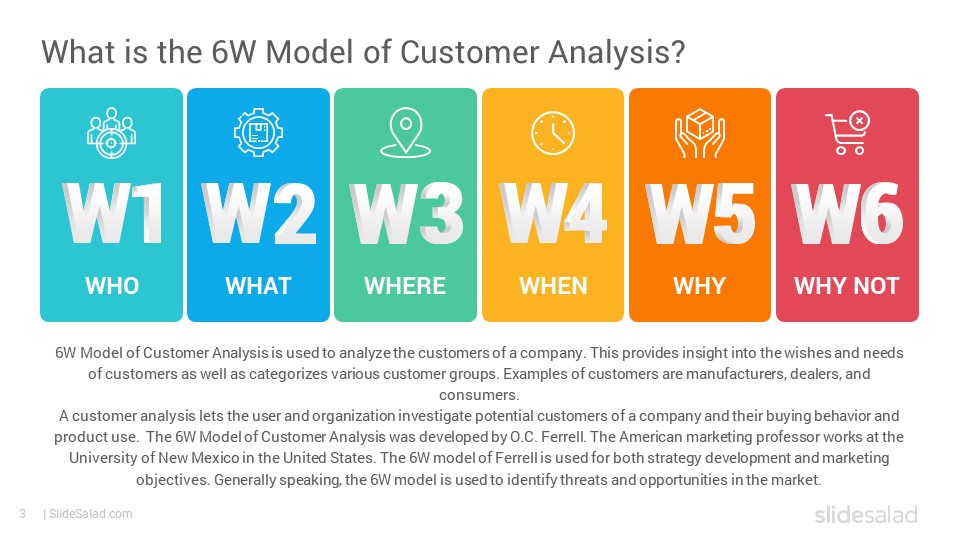 What is the 6W Model of Customer Analysis?

W1
WHO

W2
WHAT

W3
WHERE

W4
WHEN

W5
WHY

W6
WHY NOT

6W Model of Customer Analysis is used to analyze the customers of a company. This provides insight into the wishes and needs of customers as well as categorizes various customer groups. Examples of customers are manufacturers, dealers, and consumers.
A customer analysis lets the user and organization investigate potential customers of a company and their buying behavior and product use. The 6W Model of Customer Analysis was developed by O.C. Ferrell. The American marketing professor works at the University of New Mexico in the United States. The 6W model of Ferrell is used for both strategy development and marketing objectives. Generally speaking, the 6W model is used to identify threats and opportunities in the market.

3 | SlideSalad.com

slidesalad